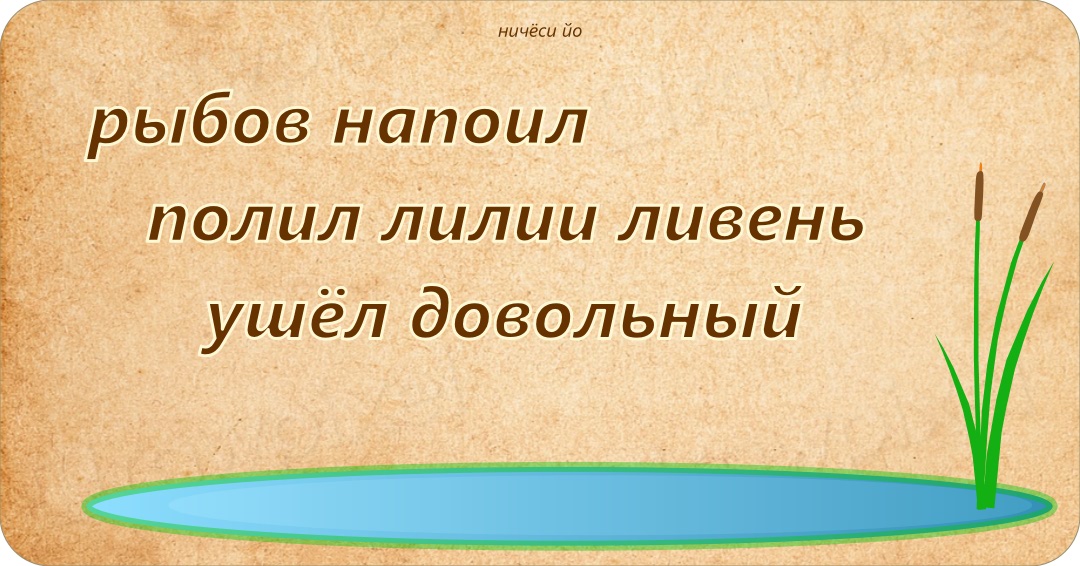 ничёси йо

рыбов напоил
полил лилии ливень
ушёл довольный